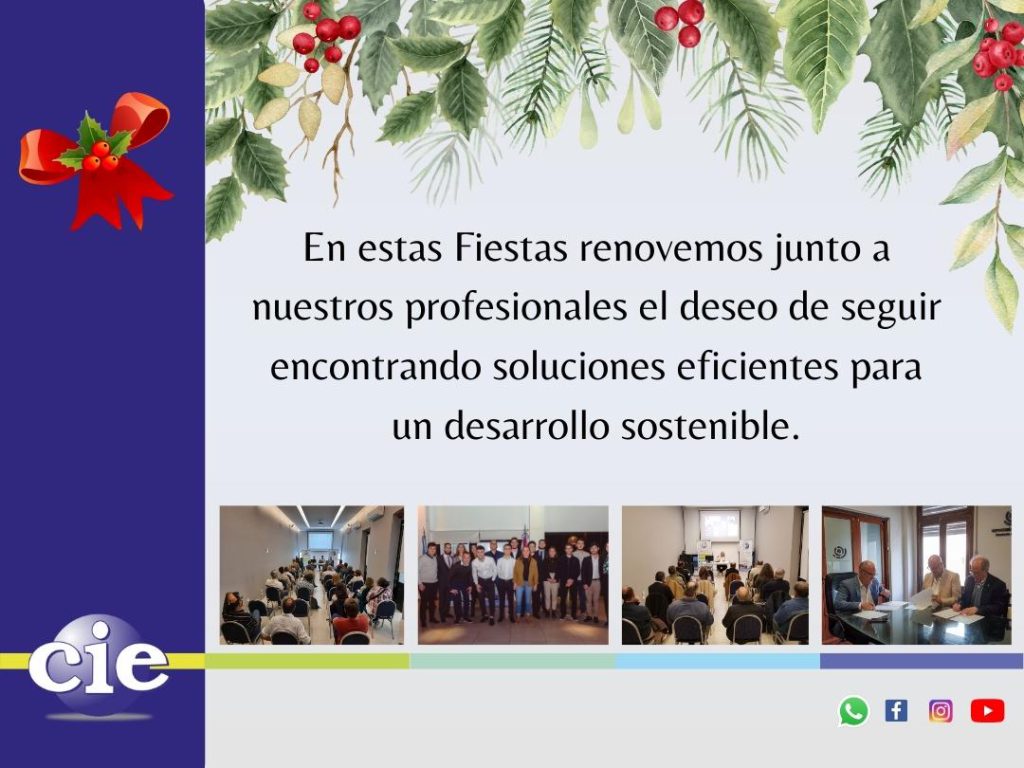 En estas Fiestas renovemos junto a nuestros profesionales el deseo de seguir encontrando soluciones eficientes para un desarrollo sostenible.

cie